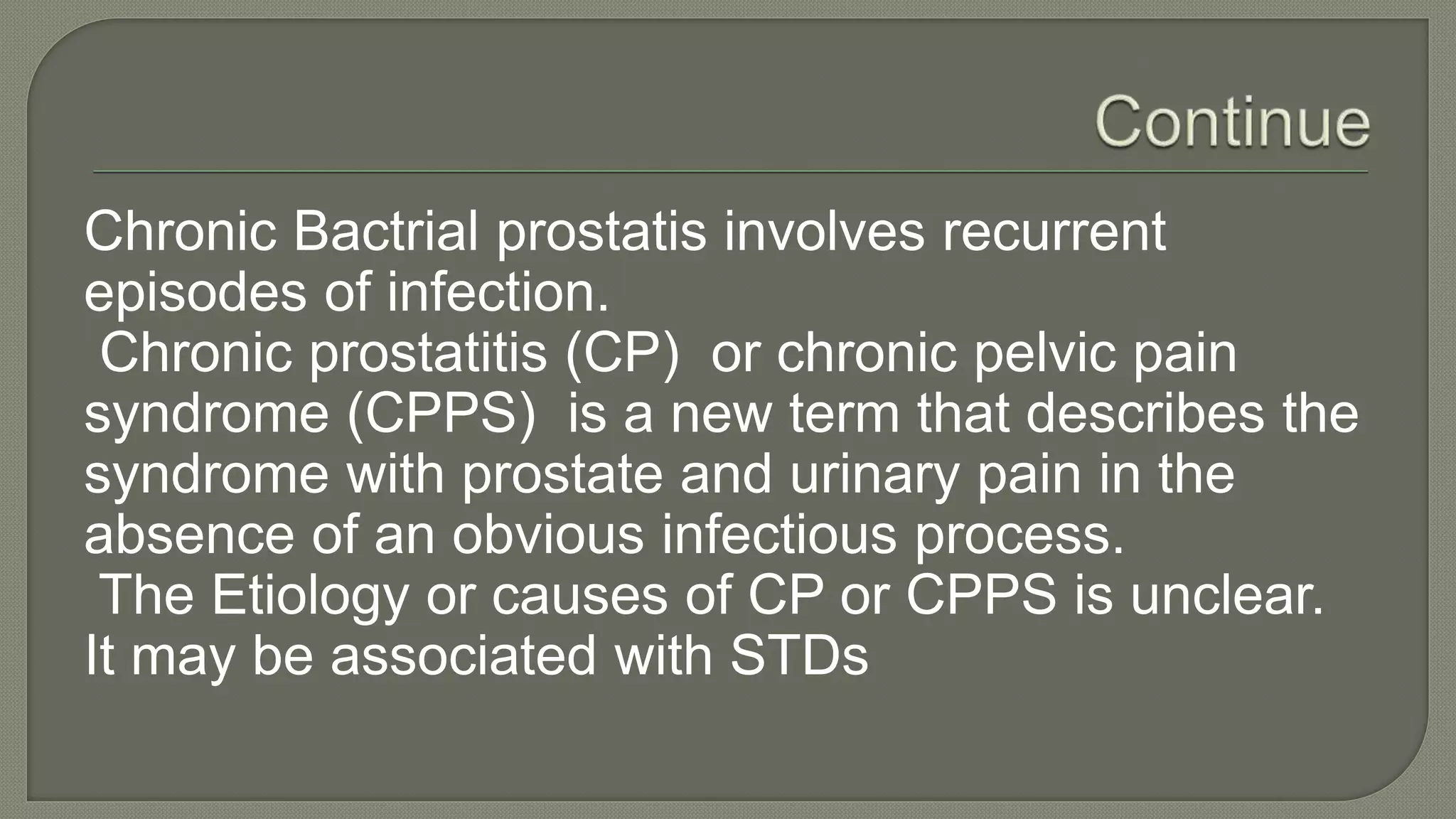 Continue

Chronic Bactrial prostatis involves recurrent episodes of infection.
Chronic prostatitis (CP) or chronic pelvic pain syndrome (CPPS) is a new term that describes the syndrome with prostate and urinary pain in the absence of an obvious infectious process.
The Etiology or causes of CP or CPPS is unclear. It may be associated with STDs